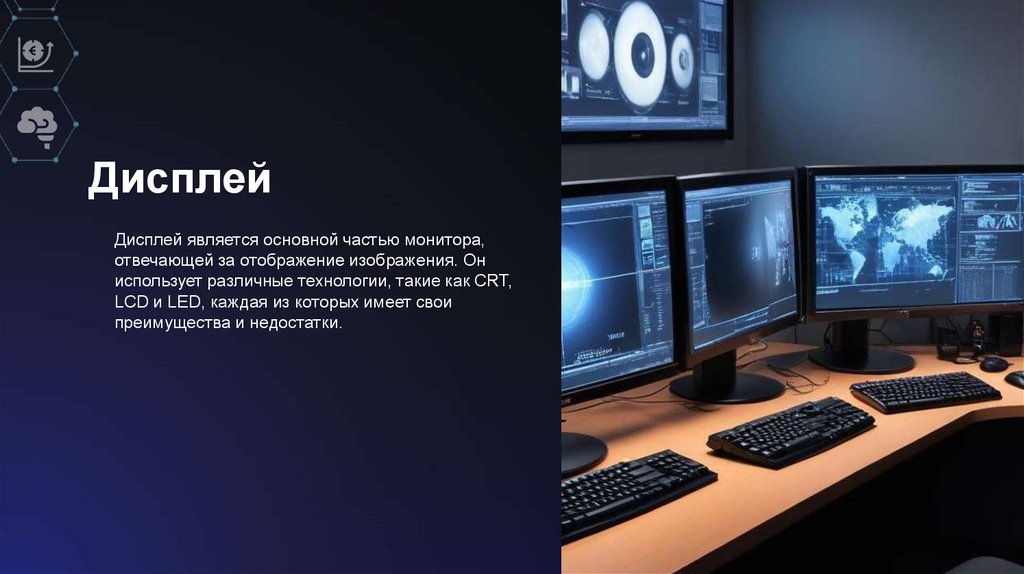 Дисплей

Дисплей является основной частью монитора, отвечающей за отображение изображения. Он использует различные технологии, такие как CRT, LCD и LED, каждая из которых имеет свои преимущества и недостатки.